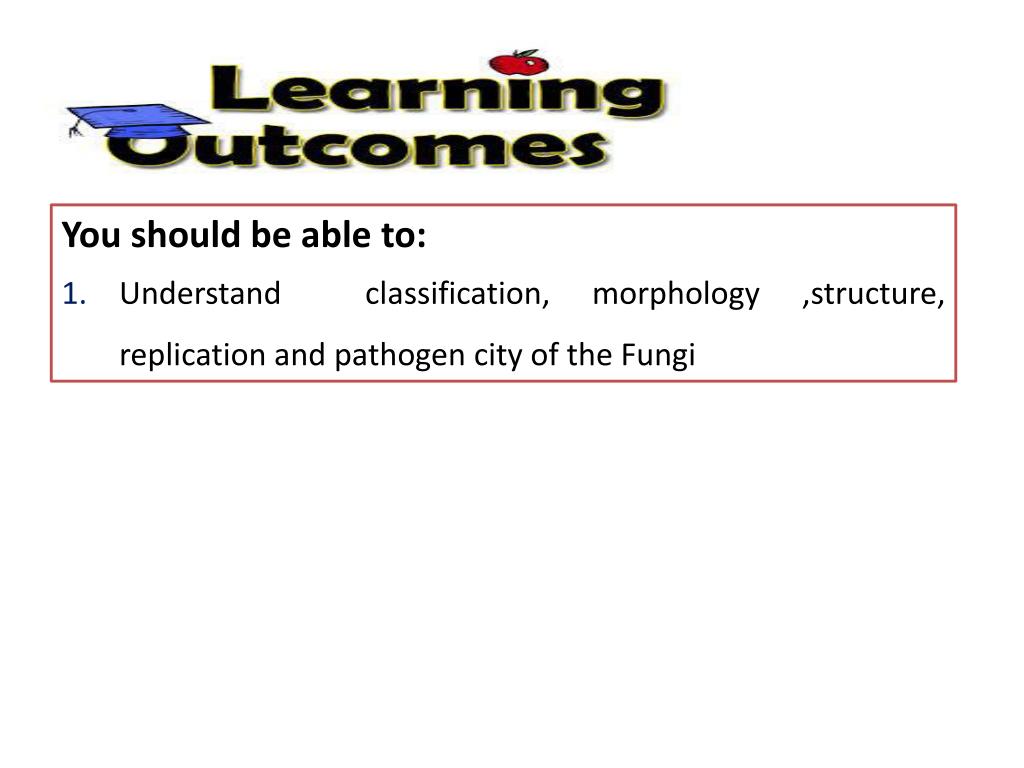 Learning Outcomes

You should be able to:

1. Understand classification, morphology ,structure, replication and pathogen city of the Fungi